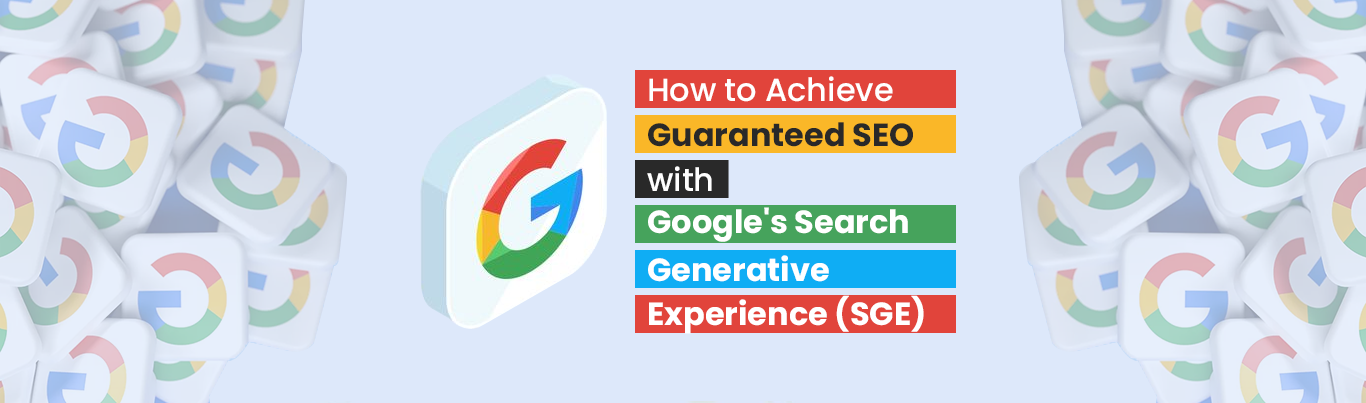 How to Achieve Guaranteed SEO with Google's Search Generative Experience (SGE)